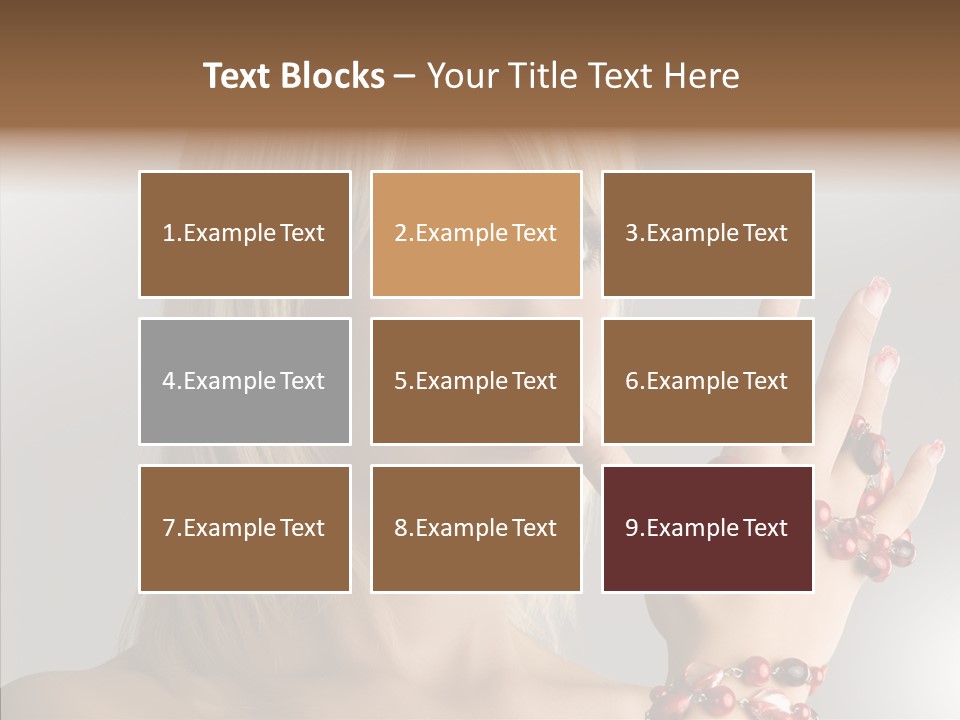 Text Blocks – Your Title Text Here

1.Example Text

2.Example Text

3.Example Text

4.Example Text

5.Example Text

6.Example Text

7.Example Text

8.Example Text

9.Example Text